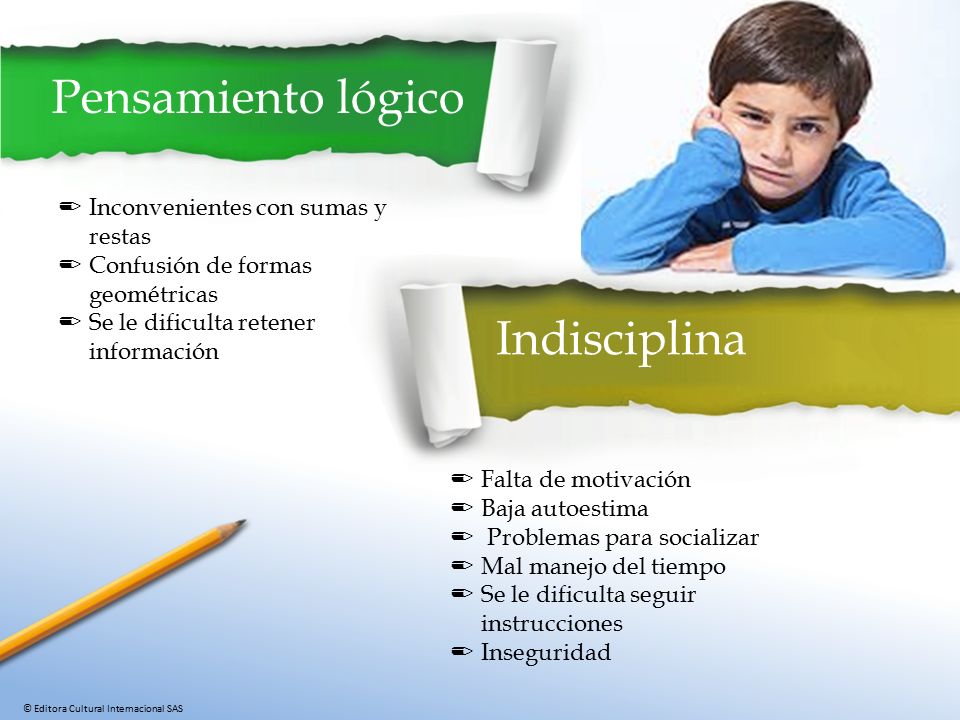 Pensamiento lógico

✏ Inconvenientes con sumas y restas
✏ Confusión de formas geométricas
✏ Se le dificulta retener información

Indisciplina

✏ Falta de motivación
✏ Baja autoestima
✏ Problemas para socializar
✏ Mal manejo del tiempo
✏ Se le dificulta seguir instrucciones
✏ Inseguridad

© Editora Cultural Internacional SAS